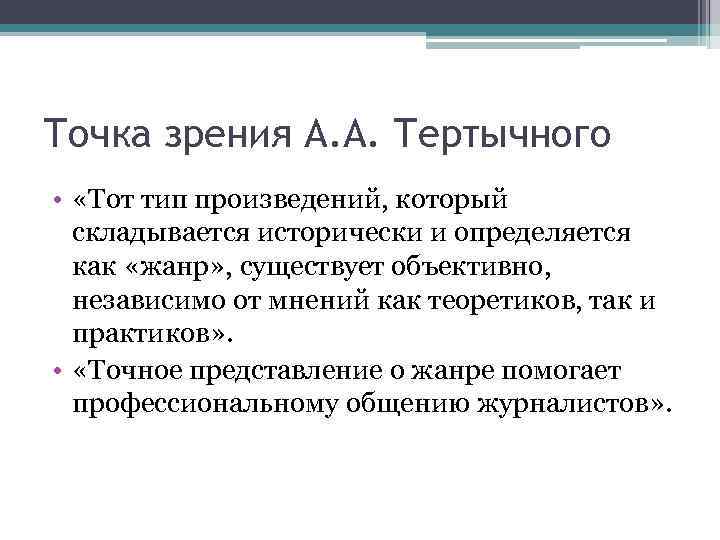 Точка зрения А.А. Тертычного

• «Тот тип произведений, который складывается исторически и определяется как «жанр», существует объективно, независимо от мнений как теоретиков, так и практиков».
• «Точное представление о жанре помогает профессиональному общению журналистов».